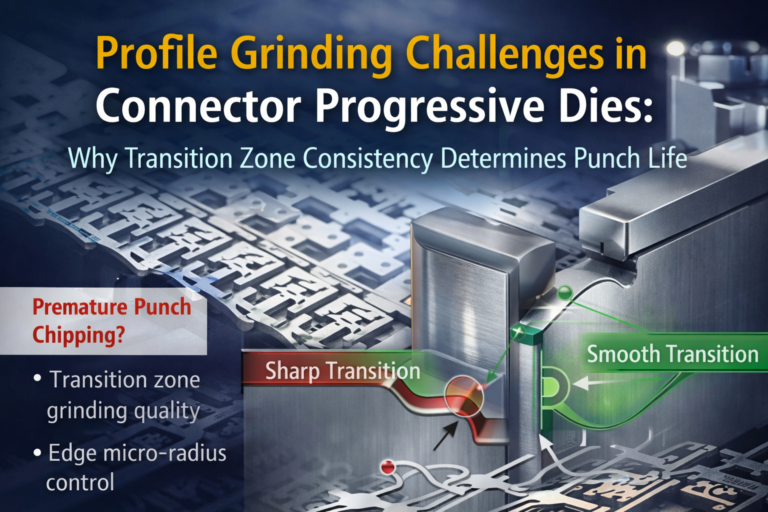 Profile Grinding Challenges in Connector Progressive Dies:

Why Transition Zone Consistency Determines Punch Life

Premature Punch Chipping?

• Transition zone grinding quality

• Edge micro-radius control

Sharp Transition

Smooth Transition